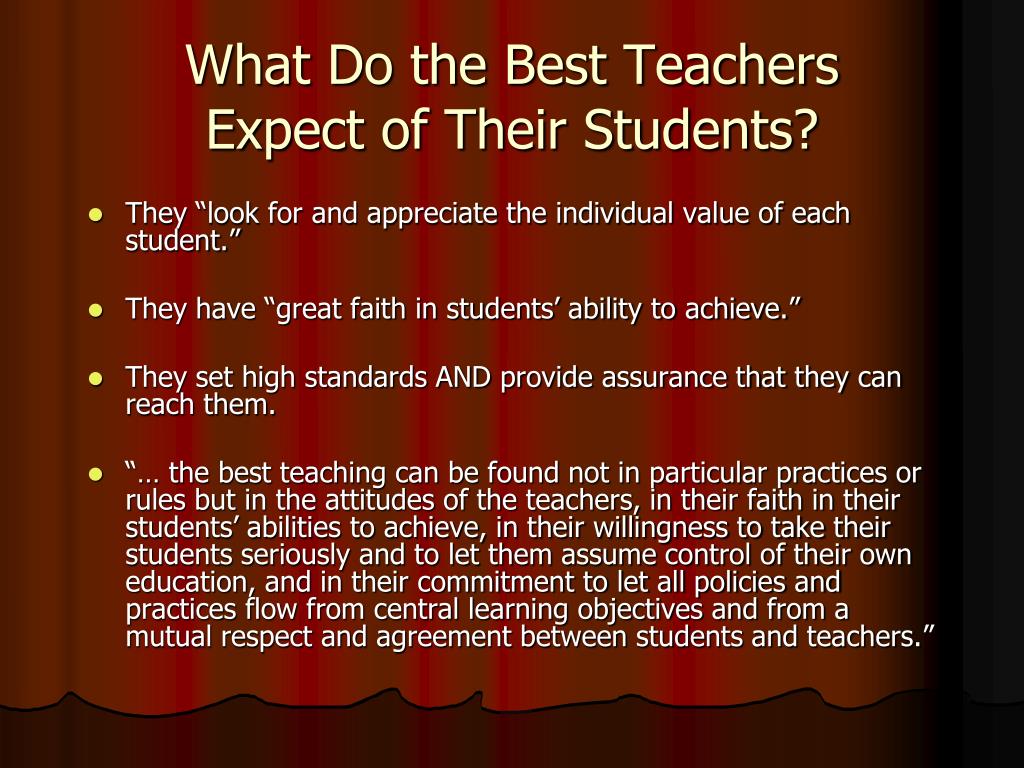 What Do the Best Teachers Expect of Their Students?

- They “look for and appreciate the individual value of each student.”
- They have “great faith in students’ ability to achieve.”
- They set high standards AND provide assurance that they can reach them.
- “… the best teaching can be found not in particular practices or rules but in the attitudes of the teachers, in their faith in their students’ abilities to achieve, in their willingness to take their students seriously and to let them assume control of their own education, and in their commitment to let all policies and practices flow from central learning objectives and from a mutual respect and agreement between students and teachers.”